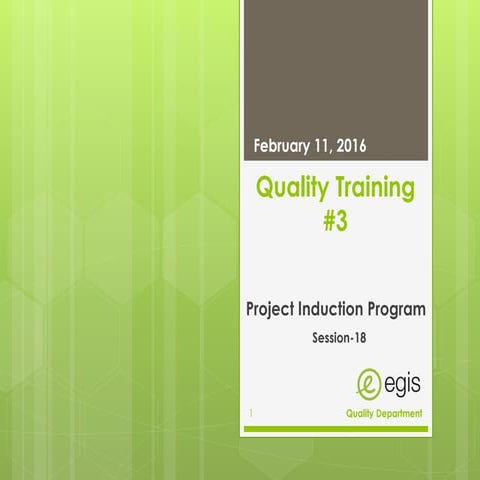 February 11, 2016

Quality Training #3

Project Induction Program

Session-18

egis

1

Quality Department